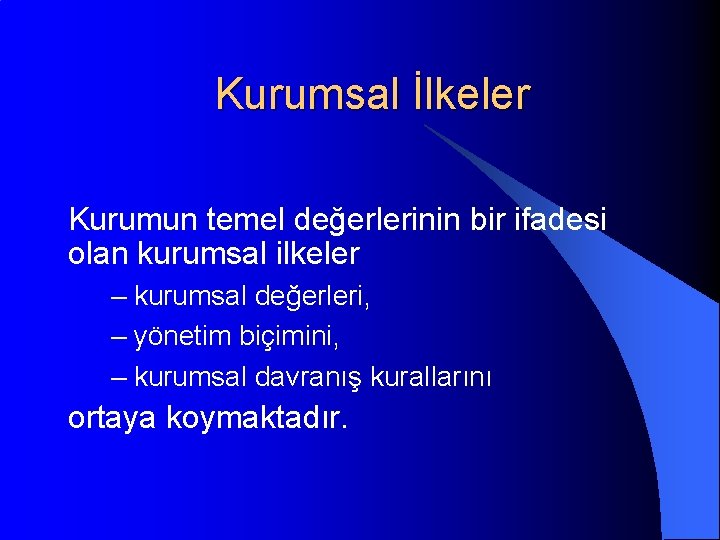 Kurumsal İlkeler

Kurumun temel değerlerinin bir ifadesi olan kurumsal ilkeler

– kurumsal değerleri,

– yönetim biçimini,

– kurumsal davranış kurallarını

ortaya koymaktadır.